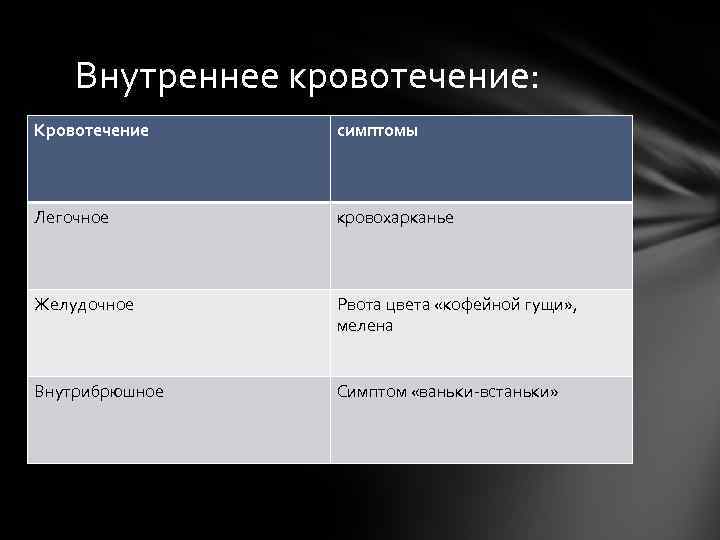 Внутреннее кровотечение:

| Кровотечение | симптомы |
|---|---|
| Легочное | кровохарканье |
| Желудочное | Рвота цвета «кофейной гущи», мелена |
| Внутрибрюшное | Симптом «ваньки-встаньки» |